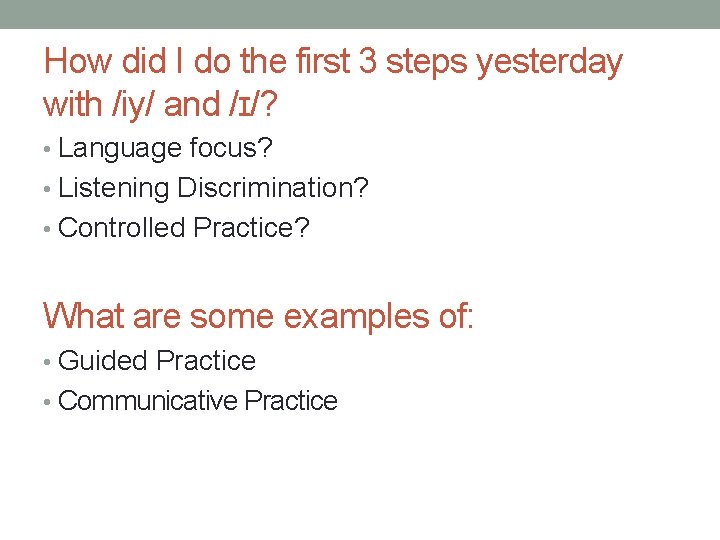 How did I do the first 3 steps yesterday with /iy/ and /ɪ/?

• Language focus?
• Listening Discrimination?
• Controlled Practice?

What are some examples of:

• Guided Practice
• Communicative Practice